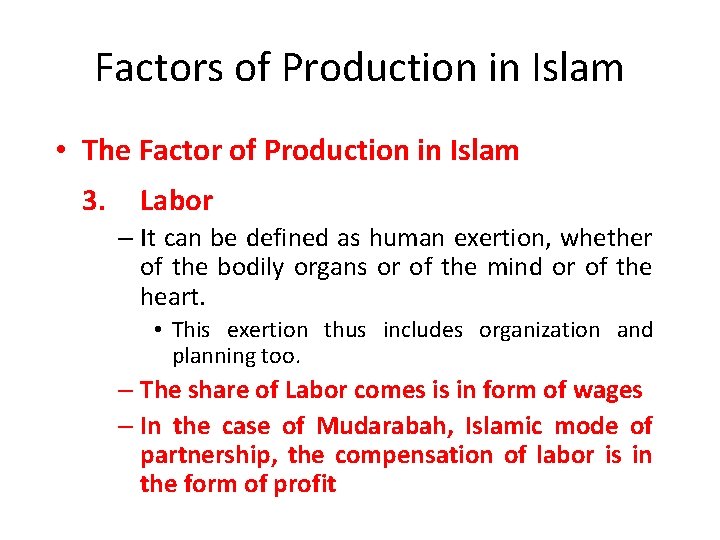 Factors of Production in Islam

• The Factor of Production in Islam

3. Labor

– It can be defined as human exertion, whether of the bodily organs or of the mind or of the heart.

• This exertion thus includes organization and planning too.

– The share of Labor comes is in form of wages

– In the case of Mudarabah, Islamic mode of partnership, the compensation of labor is in the form of profit